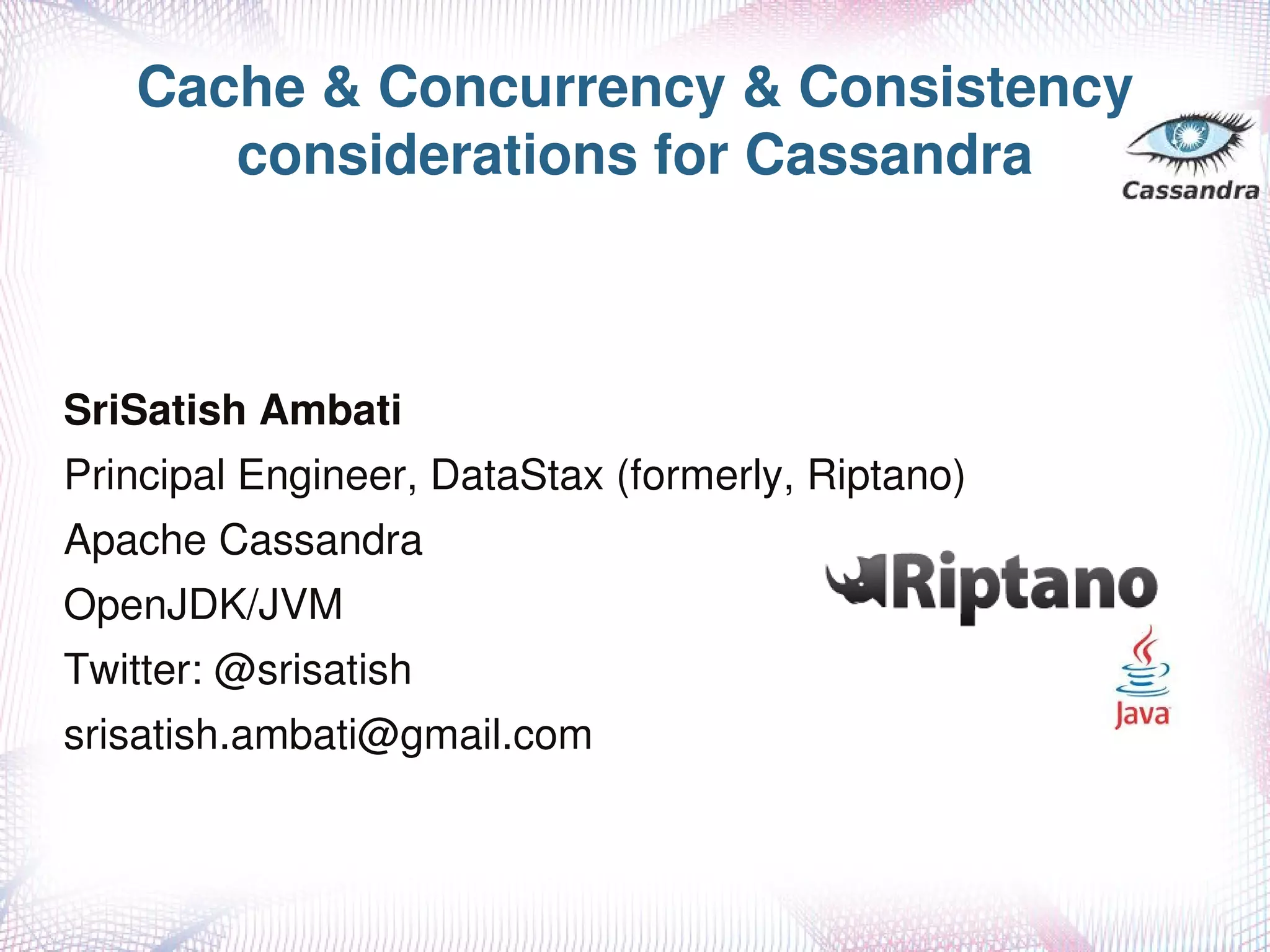 Cache & Concurrency & Consistency considerations for Cassandra

Cassandra

SriSatish Ambati

Principal Engineer, DataStax (formerly, Riptano)

Apache Cassandra

OpenJDK/JVM

Twitter: @srisatish

srisatish.ambati@gmail.com

Riptano

Java